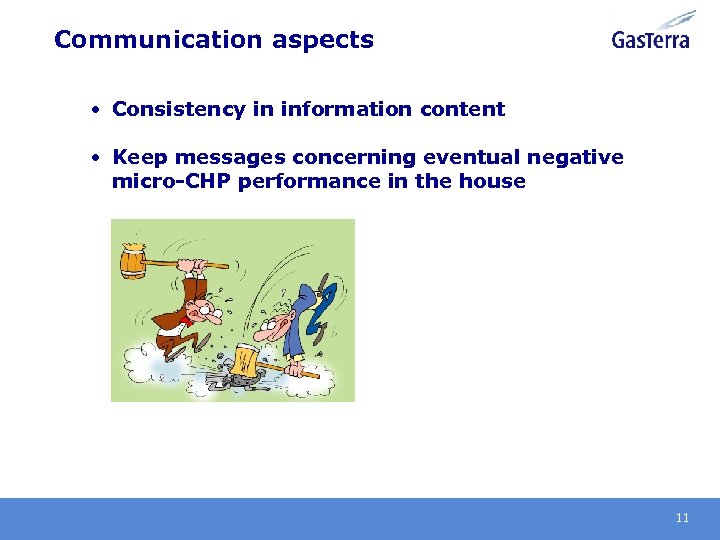 Communication aspects

GasTerra

• Consistency in information content

• Keep messages concerning eventual negative micro-CHP performance in the house

11